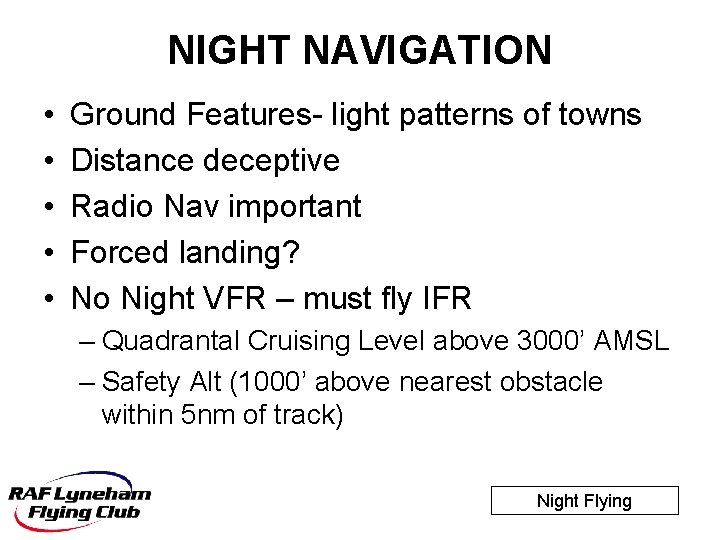 NIGHT NAVIGATION

• Ground Features- light patterns of towns
• Distance deceptive
• Radio Nav important
• Forced landing?
• No Night VFR – must fly IFR
– Quadrantal Cruising Level above 3000’ AMSL
– Safety Alt (1000’ above nearest obstacle within 5nm of track)

RAF Lyneham Flying Club

Night Flying